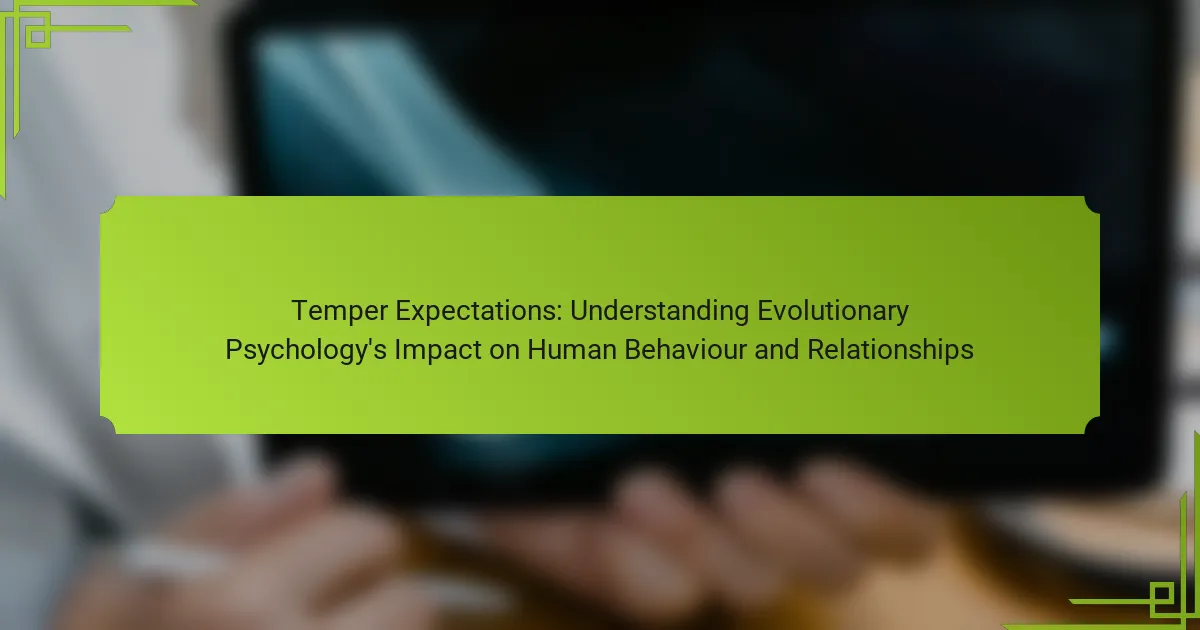 Temper Expectations: Understanding Evolutionary Psychology's Impact on Human Behaviour and Relationships